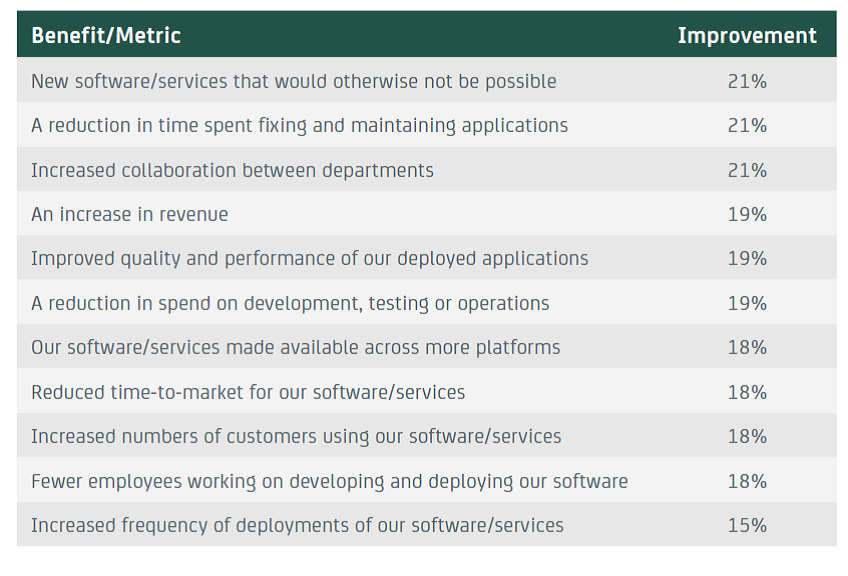 | Benefit/Metric | Improvement |
|---|---|
| New software/services that would otherwise not be possible | 21% |
| A reduction in time spent fixing and maintaining applications | 21% |
| Increased collaboration between departments | 21% |
| An increase in revenue | 19% |
| Improved quality and performance of our deployed applications | 19% |
| A reduction in spend on development, testing or operations | 19% |
| Our software/services made available across more platforms | 18% |
| Reduced time-to-market for our software/services | 18% |
| Increased numbers of customers using our software/services | 18% |
| Fewer employees working on developing and deploying our software | 18% |
| Increased frequency of deployments of our software/services | 15% |